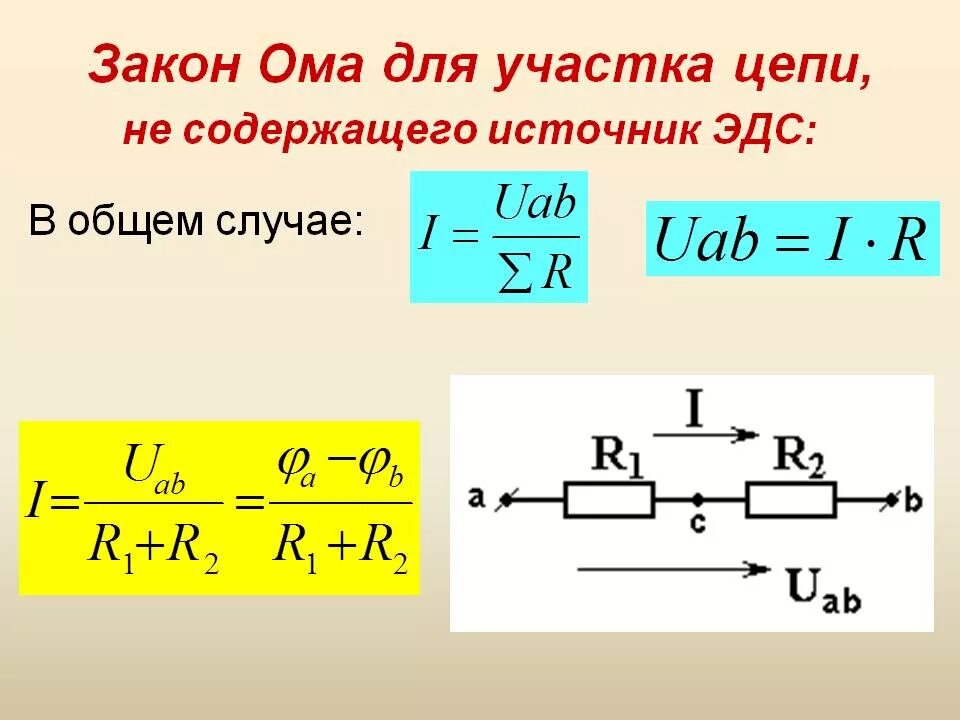 Закон Ома для участка цепи, не содержащего источник ЭДС:

В общем случае: $I = \frac{Uab}{\sum R}$ $Uab = I \cdot R$

$I = \frac{U_{ab}}{R_1 + R_2} = \frac{\varphi_a - \varphi_b}{R_1 + R_2}$

I
$R_1$
$R_2$
a
c
b
$U_{ab}$